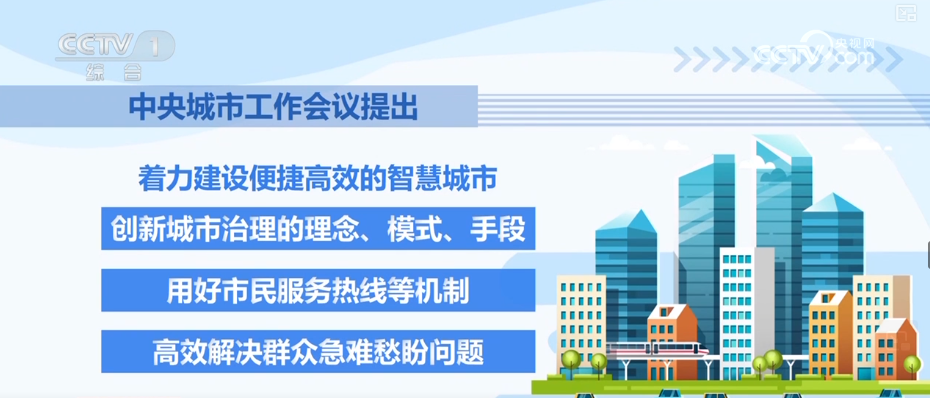 CCTV 1
综合

央视网
CCTV.com

中央城市工作会议提出

着力建设便捷高效的智慧城市

创新城市治理的理念、模式、手段

用好市民服务热线等机制

高效解决群众急难愁盼问题